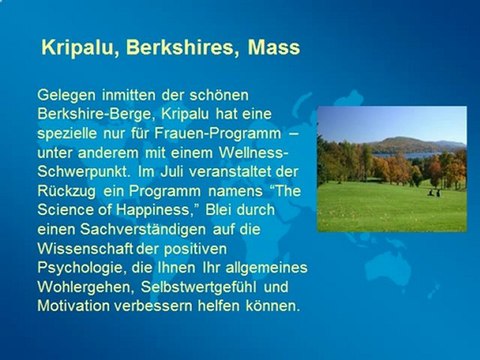 Kripalu, Berkshires, Mass

Gelegen inmitten der schönen Berkshire-Berge, Kripalu hat eine spezielle nur für Frauen-Programm – unter anderem mit einem Wellness-Schwerpunkt. Im Juli veranstaltet der Rückzug ein Programm namens “The Science of Happiness,” Blei durch einen Sachverständigen auf die Wissenschaft der positiven Psychologie, die Ihnen Ihr allgemeines Wohlergehen, Selbstwertgefühl und Motivation verbessern helfen können.